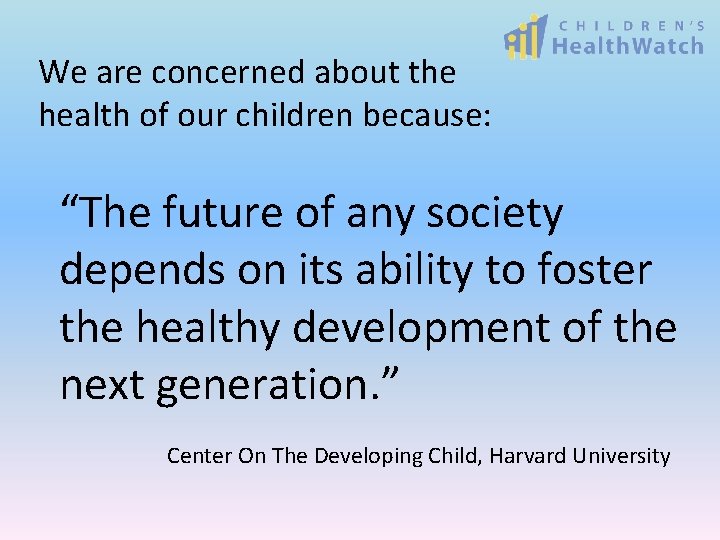 CHILDREN'S HealthWatch

We are concerned about the health of our children because:

“The future of any society depends on its ability to foster the healthy development of the next generation.”

Center On The Developing Child, Harvard University